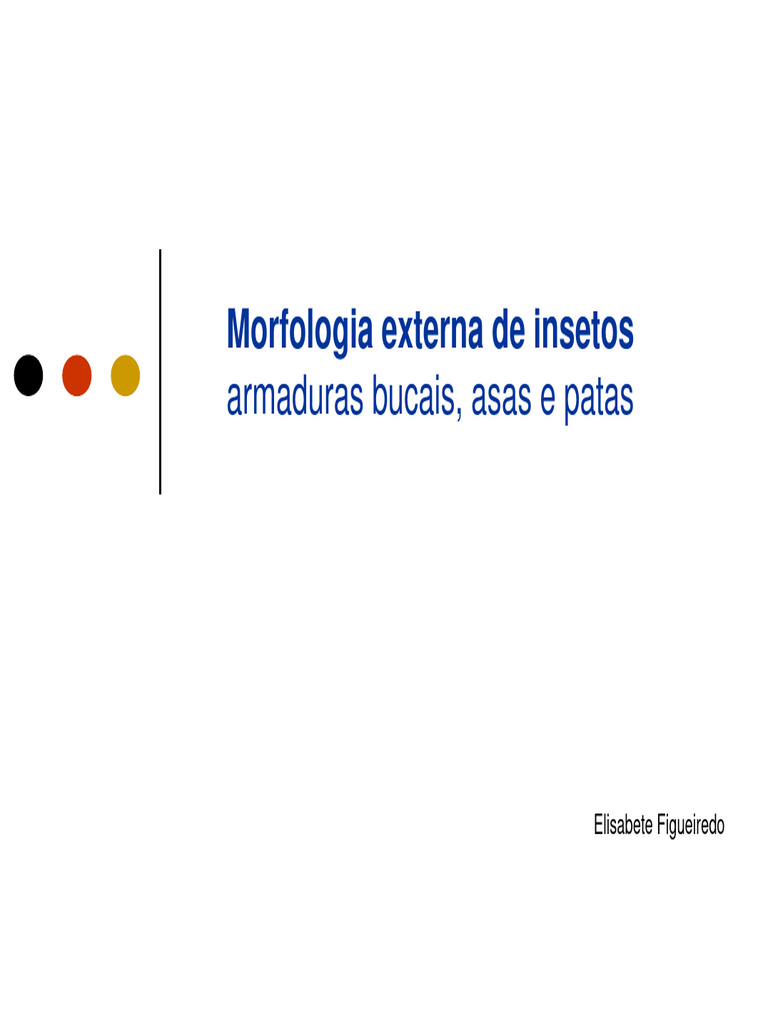 Morfologia externa de insetos
armaduras bucais, asas e patas

Elisabete Figueiredo